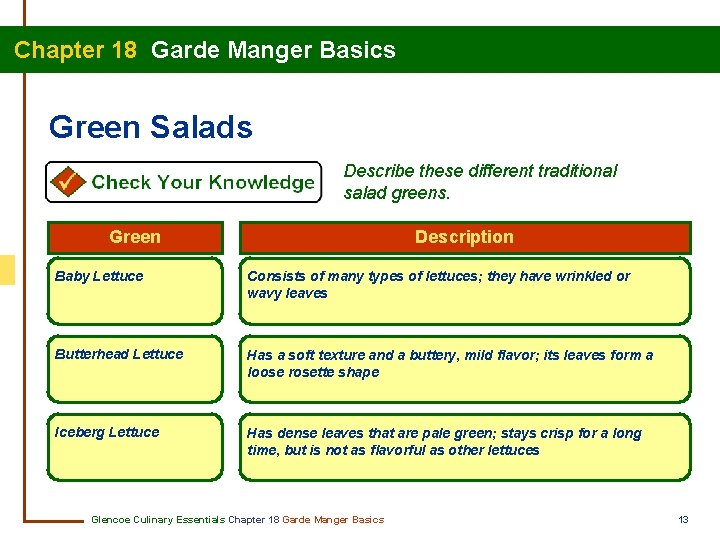 Chapter 18 Garde Manger Basics

Green Salads

Check Your Knowledge

Describe these different traditional salad greens.

| Green | Description |
|---|---|
| Baby Lettuce | Consists of many types of lettuces; they have wrinkled or wavy leaves |
| Butterhead Lettuce | Has a soft texture and a buttery, mild flavor; its leaves form a loose rosette shape |
| Iceberg Lettuce | Has dense leaves that are pale green; stays crisp for a long time, but is not as flavorful as other lettuces |

Glencoe Culinary Essentials Chapter 18 Garde Manger Basics

13